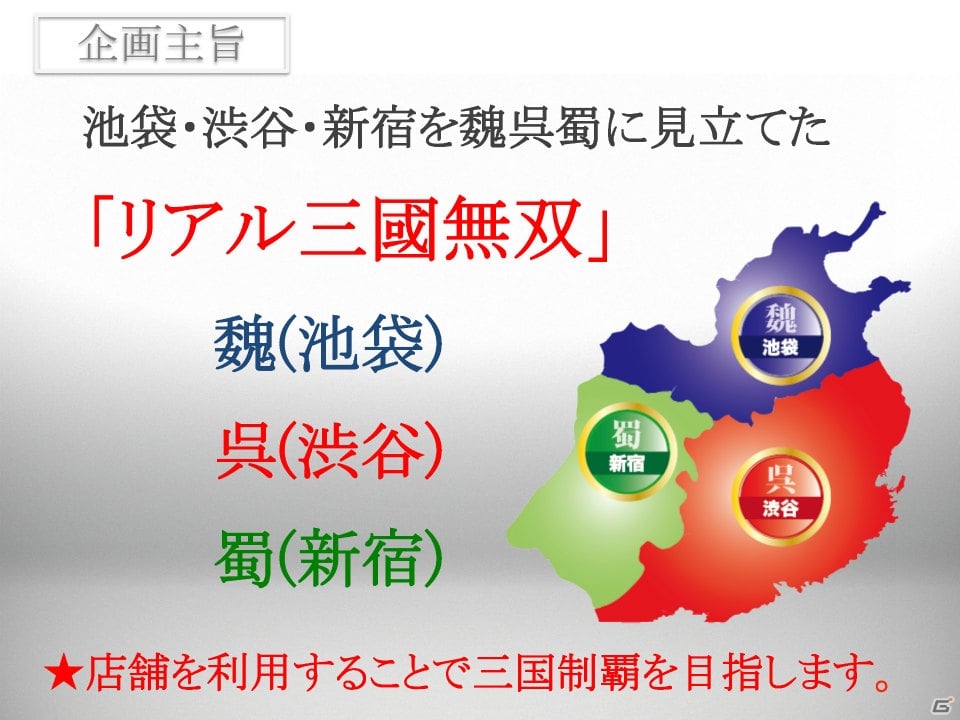 企画主旨

池袋・渋谷・新宿を魏呉蜀に見立てた

「リアル三國無双」

魏(池袋)

呉(渋谷)

蜀(新宿)

魏
池袋

蜀
新宿

呉
渋谷

★店舗を利用することで三国制覇を目指します。